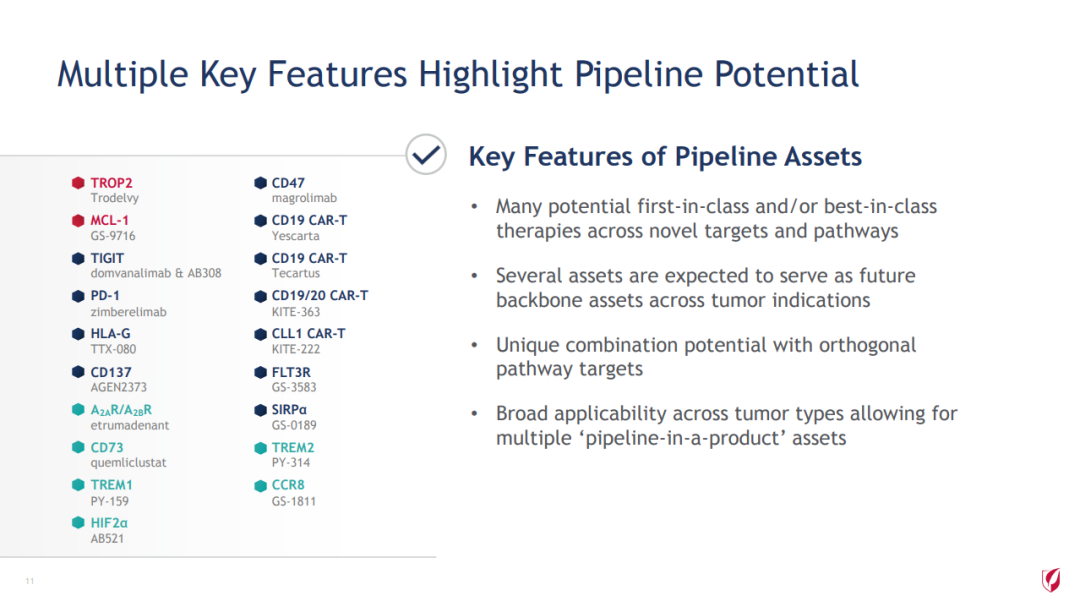 Multiple Key Features Highlight Pipeline Potential

TROP2
Trodelvy

MCL-1
GS-9716

TIGIT
domvanalimab & AB308

PD-1
zimberelimab

HLA-G
TTX-080

CD137
AGEN2373

$A_{2A}R/A_{2B}R$
etrumadenant

CD73
quemliclustat

TREM1
PY-159

HIF2α
AB521

CD47
magrolimab

CD19 CAR-T
Yescarta

CD19 CAR-T
Tecartus

CD19/20 CAR-T
KITE-363

CLL1 CAR-T
KITE-222

FLT3R
GS-3583

SIRPα
GS-0189

TREM2
PY-314

CCR8
GS-1811

Key Features of Pipeline Assets

• Many potential first-in-class and/or best-in-class therapies across novel targets and pathways

• Several assets are expected to serve as future backbone assets across tumor indications

• Unique combination potential with orthogonal pathway targets

• Broad applicability across tumor types allowing for multiple 'pipeline-in-a-product' assets

11